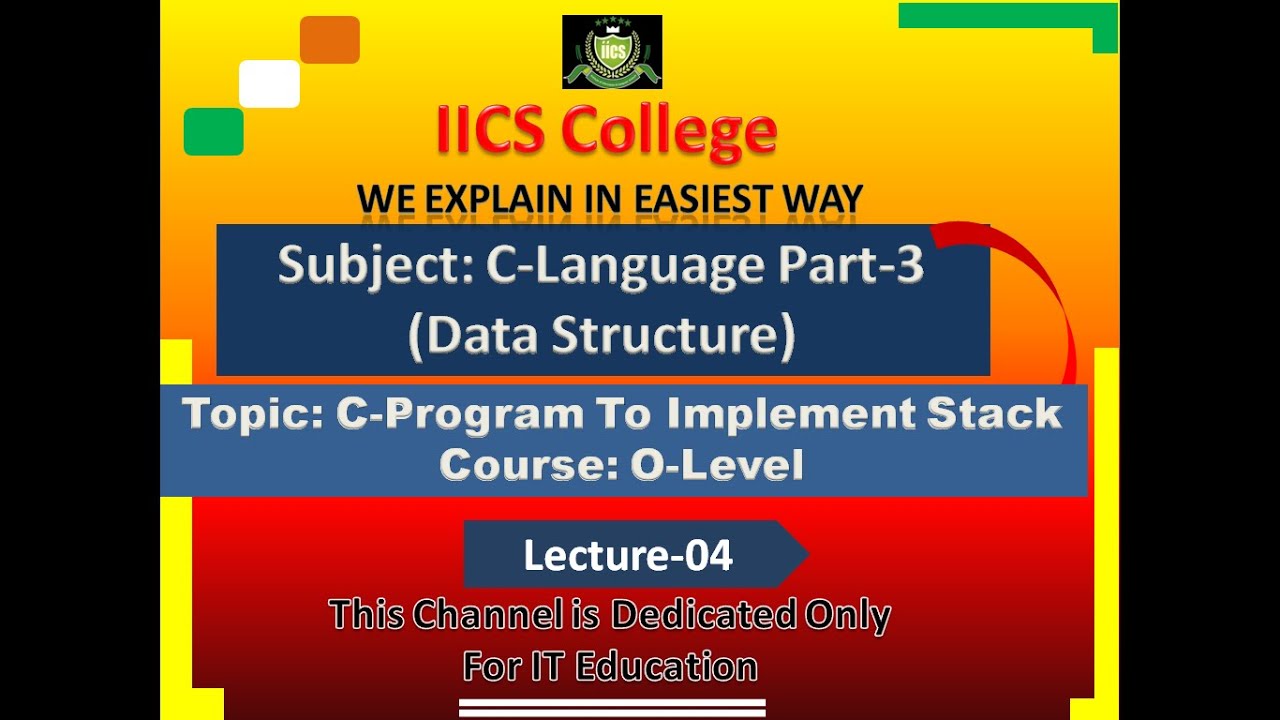 IICS

IICS College

WE EXPLAIN IN EASIEST WAY

Subject: C-Language Part-3
(Data Structure)

Topic: C-Program To Implement Stack
Course: O-Level

Lecture-04

This Channel is Dedicated Only
For IT Education